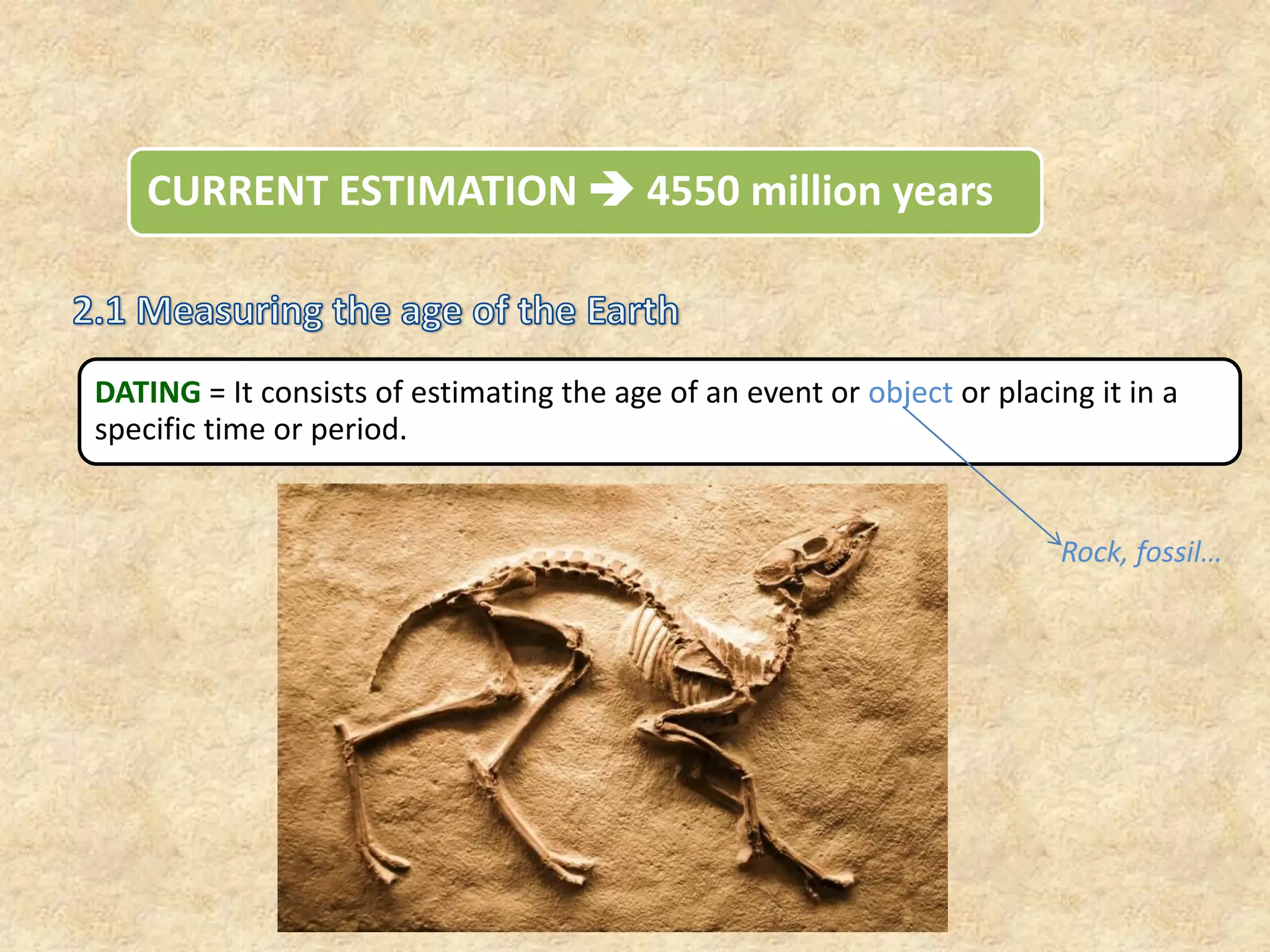 CURRENT ESTIMATION → 4550 million years

2.1 Measuring the age of the Earth

DATING = It consists of estimating the age of an event or object or placing it in a specific time or period.

Rock, fossil…